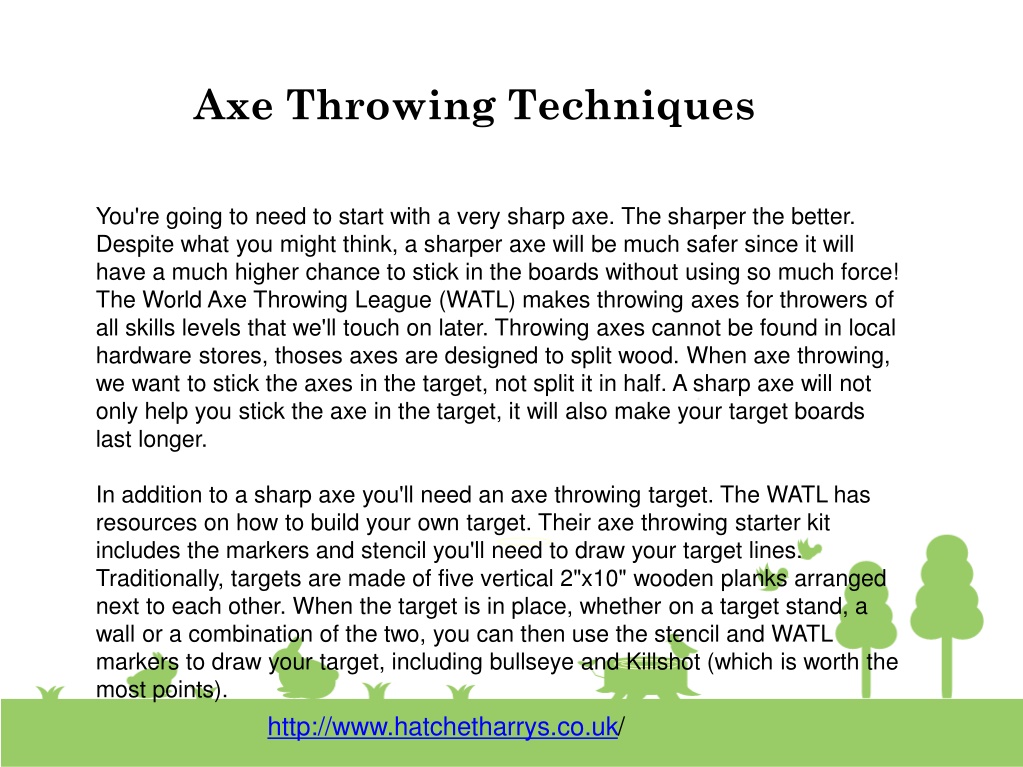 Axe Throwing Techniques

You're going to need to start with a very sharp axe. The sharper the better. Despite what you might think, a sharper axe will be much safer since it will have a much higher chance to stick in the boards without using so much force! The World Axe Throwing League (WATL) makes throwing axes for throwers of all skills levels that we'll touch on later. Throwing axes cannot be found in local hardware stores, thoses axes are designed to split wood. When axe throwing, we want to stick the axes in the target, not split it in half. A sharp axe will not only help you stick the axe in the target, it will also make your target boards last longer.

In addition to a sharp axe you'll need an axe throwing target. The WATL has resources on how to build your own target. Their axe throwing starter kit includes the markers and stencil you'll need to draw your target lines. Traditionally, targets are made of five vertical 2"x10" wooden planks arranged next to each other. When the target is in place, whether on a target stand, a wall or a combination of the two, you can then use the stencil and WATL markers to draw your target, including bullseye and Killshot (which is worth the most points).

http://www.hatchetharrys.co.uk/